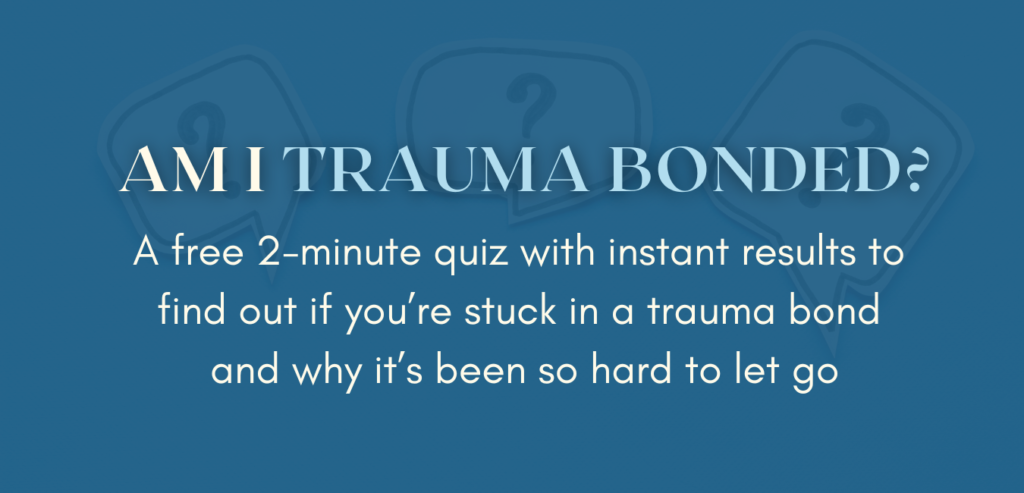 AM I TRAUMA BONDED?

A free 2-minute quiz with instant results to find out if you're stuck in a trauma bond and why it's been so hard to let go